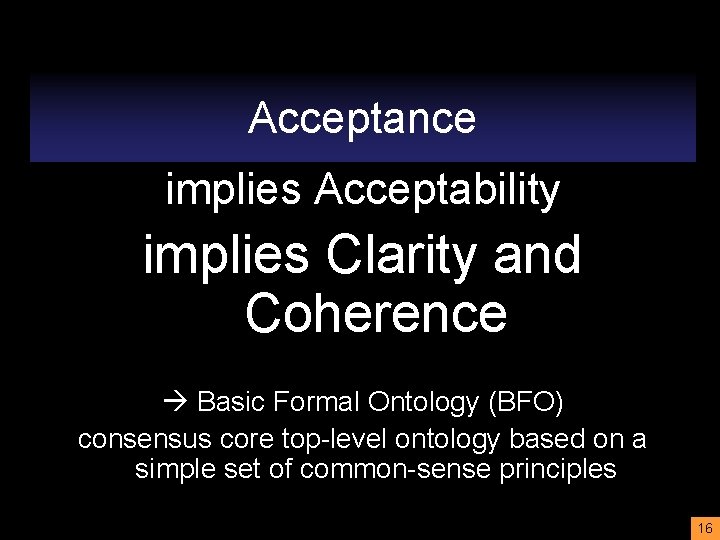 Acceptance

implies Acceptability

implies Clarity and Coherence

→ Basic Formal Ontology (BFO)

consensus core top-level ontology based on a simple set of common-sense principles

16